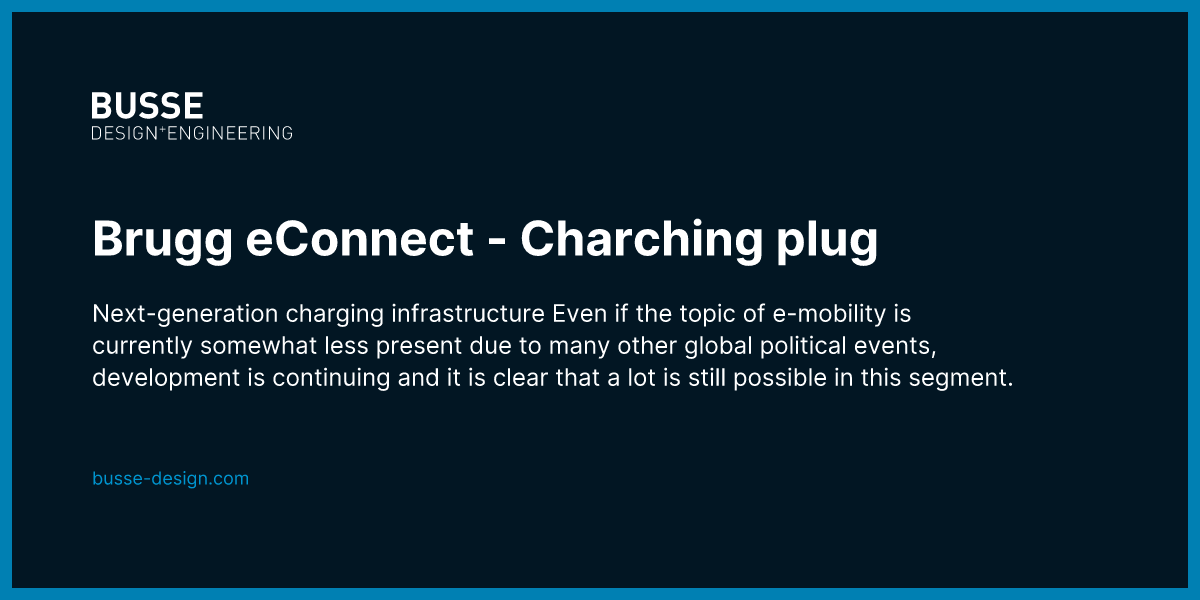 BUSSE
DESIGN+ENGINEERING

Brugg eConnect - Charching plug

Next-generation charging infrastructure Even if the topic of e-mobility is currently somewhat less present due to many other global political events, development is continuing and it is clear that a lot is still possible in this segment.

busse-design.com